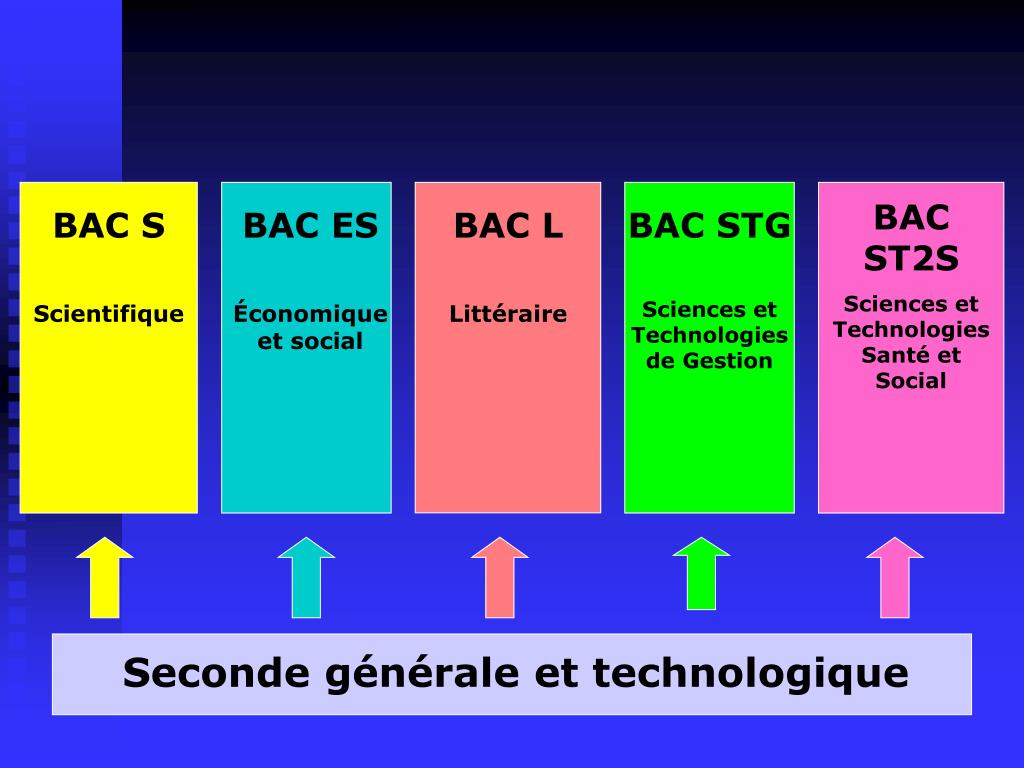 BAC S

Scientifique

BAC ES

Économique et social

BAC L

Littéraire

BAC STG

Sciences et Technologies de Gestion

BAC ST2S

Sciences et Technologies Santé et Social

Seconde générale et technologique